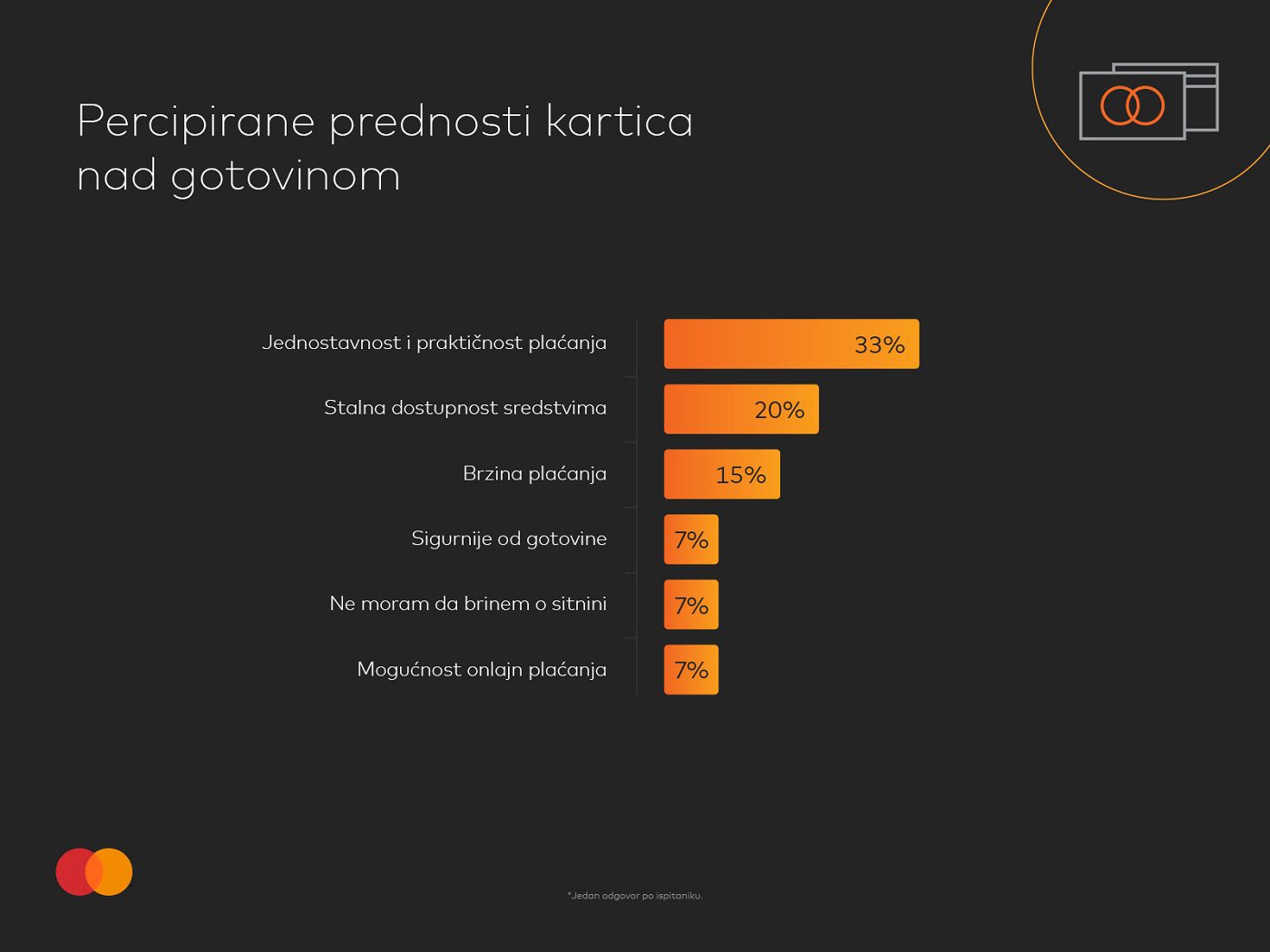 Percipirane prednosti kartica nad gotovinom

Jednostavnost i praktičnost plaćanja 33%

Stalna dostupnost sredstvima 20%

Brzina plaćanja 15%

Sigurnije od gotovine 7%

Ne moram da brinem o sitnini 7%

Mogućnost onlajn plaćanja 7%

*Jedan odgovor po ispitaniku.